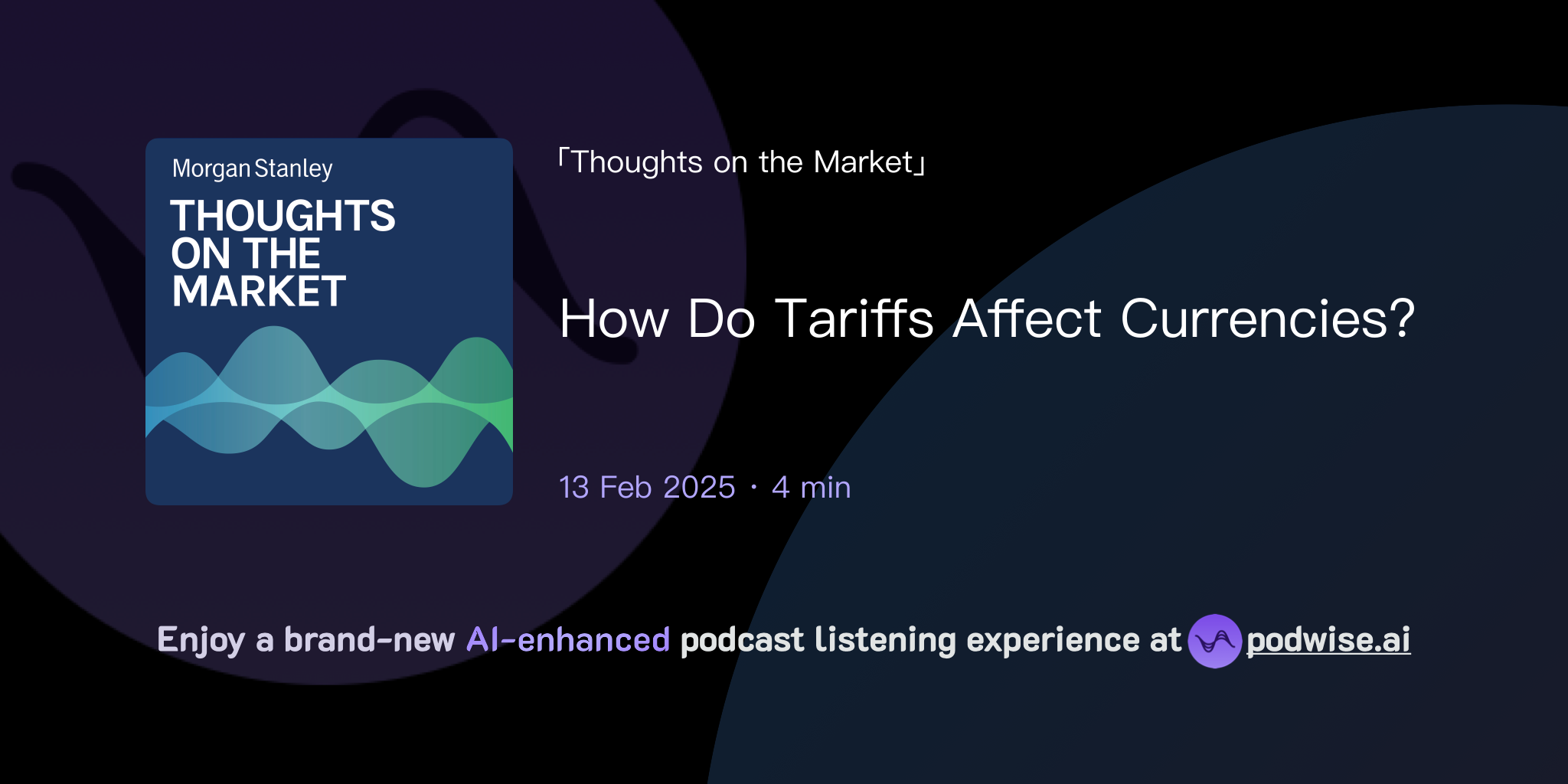 Morgan Stanley
THOUGHTS ON THE MARKET

「Thoughts on the Market」

How Do Tariffs Affect Currencies?

13 Feb 2025 · 4 min

Enjoy a brand-new AI-enhanced podcast listening experience at podwise.ai